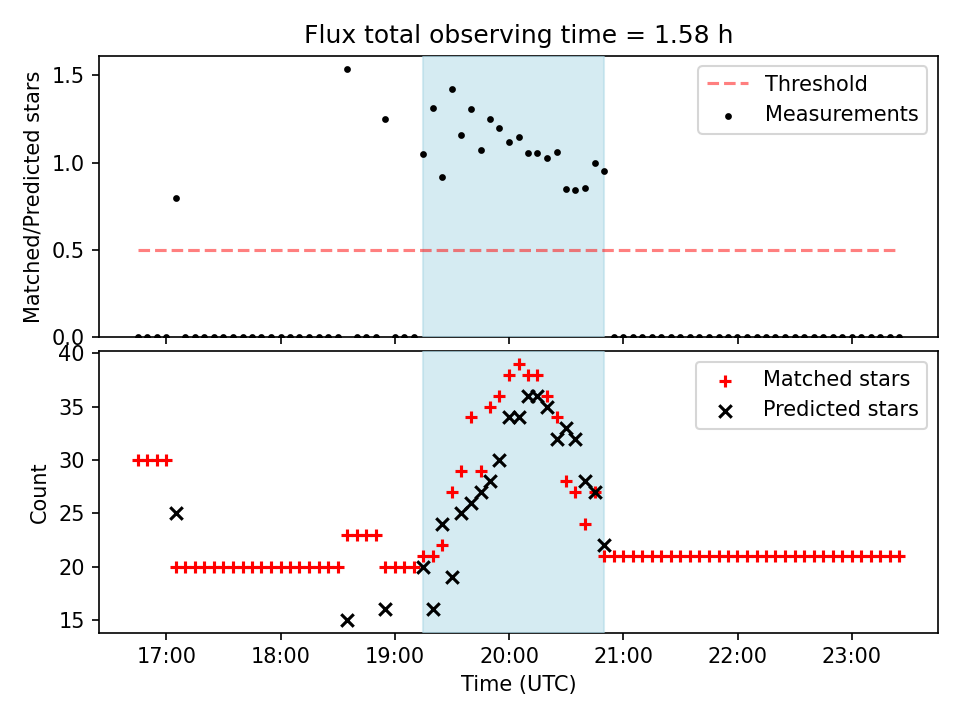 Flux total observing time = 1.58 h

Matched/Predicted stars

1.5
1.0
0.5
0.0

Threshold
Measurements

Count

40
35
30
25
20
15

Matched stars
Predicted stars

17:00
18:00
19:00
20:00
21:00
22:00
23:00

Time (UTC)